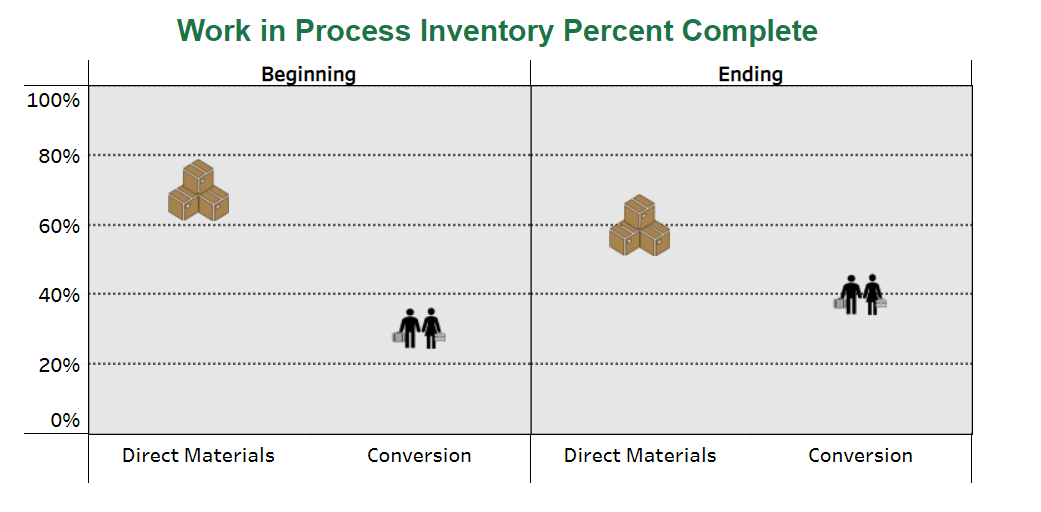 Work in Process Inventory Percent Complete

Beginning

Ending

100%

80%

60%

40%

20%

0%

Direct Materials

Conversion

Direct Materials

Conversion